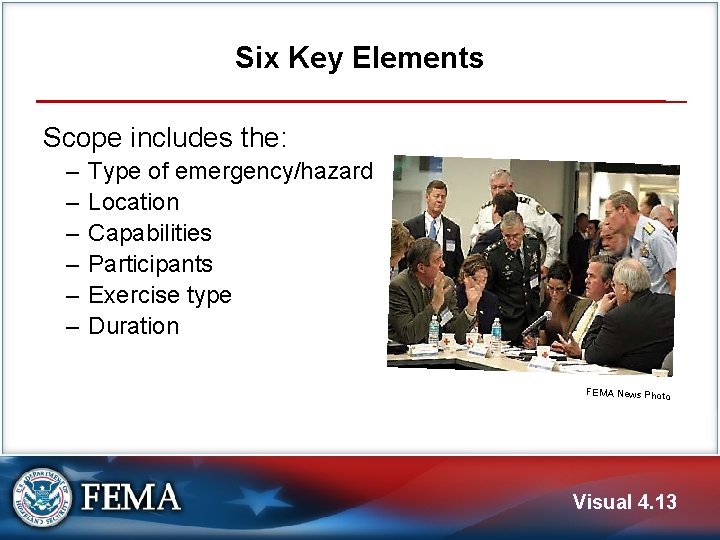 Six Key Elements

Scope includes the:
– Type of emergency/hazard
– Location
– Capabilities
– Participants
– Exercise type
– Duration

FEMA News Photo

U.S. DEPARTMENT OF HOMELAND SECURITY

FEMA

Visual 4.13